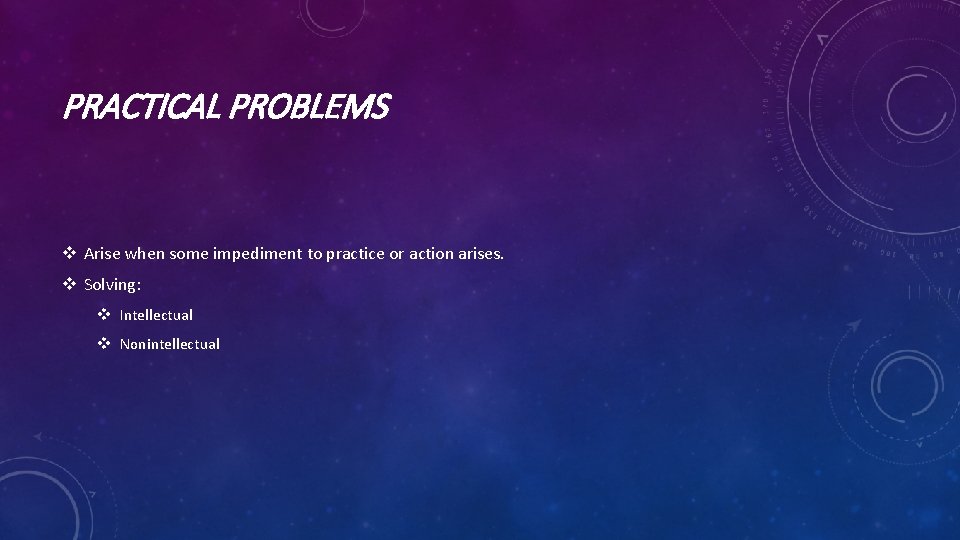 PRACTICAL PROBLEMS

❖ Arise when some impediment to practice or action arises.
❖ Solving:
❖ Intellectual
❖ Nonintellectual